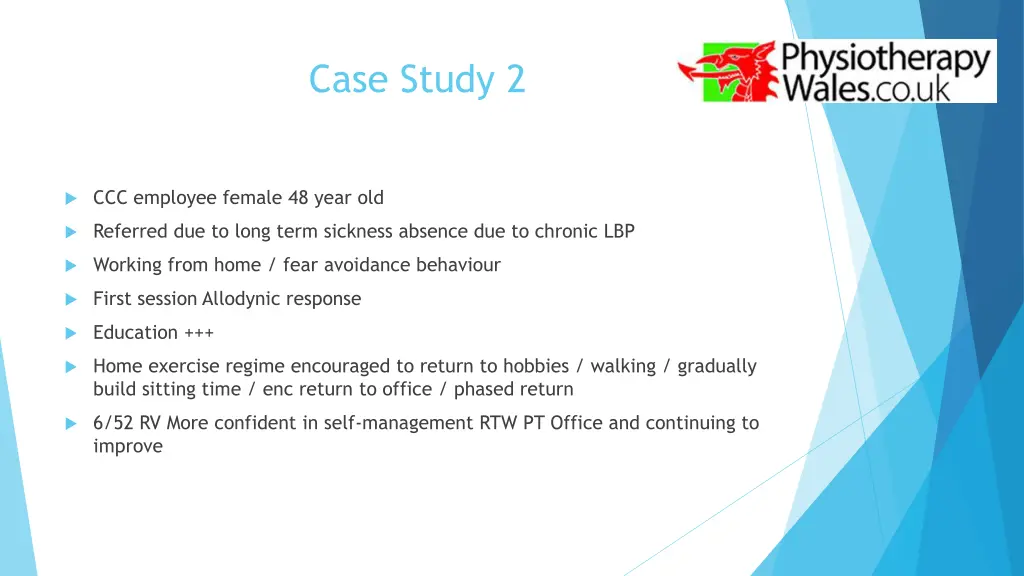 Case Study 2

Physiotherapy Wales.co.uk

CCC employee female 48 year old

Referred due to long term sickness absence due to chronic LBP

Working from home / fear avoidance behaviour

First session Allodynic response

Education +++

Home exercise regime encouraged to return to hobbies / walking / gradually build sitting time / enc return to office / phased return

6/52 RV More confident in self-management RTW PT Office and continuing to improve